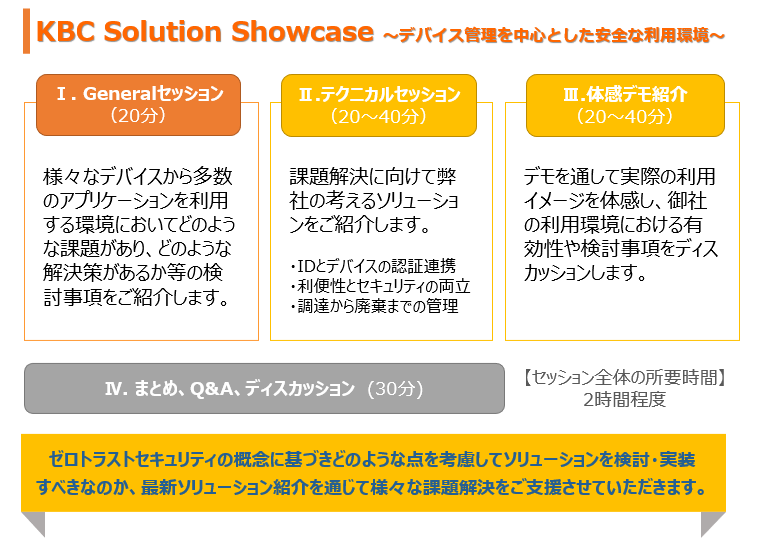 KBC Solution Showcase ～デバイス管理を中心とした安全な利用環境～

Ⅰ. Generalセッション
（20分）

様々なデバイスから多数のアプリケーションを利用する環境においてどのような課題があり、どのような解決策があるか等の検討事項をご紹介します。

Ⅱ.テクニカルセッション
（20～40分）

課題解決に向けて弊社の考えるソリューションをご紹介します。

・IDとデバイスの認証連携
・利便性とセキュリティの両立
・調達から廃棄までの管理

Ⅲ.体感デモ紹介
（20～40分）

デモを通して実際の利用イメージを体感し、御社の利用環境における有効性や検討事項をディスカッションします。

Ⅳ. まとめ、Q&A、ディスカッション （30分）

【セッション全体の所要時間】
2時間程度

ゼロトラストセキュリティの概念に基づきどのような点を考慮してソリューションを検討・実装すべきなのか、最新ソリューション紹介を通じて様々な課題解決をご支援させていただきます。